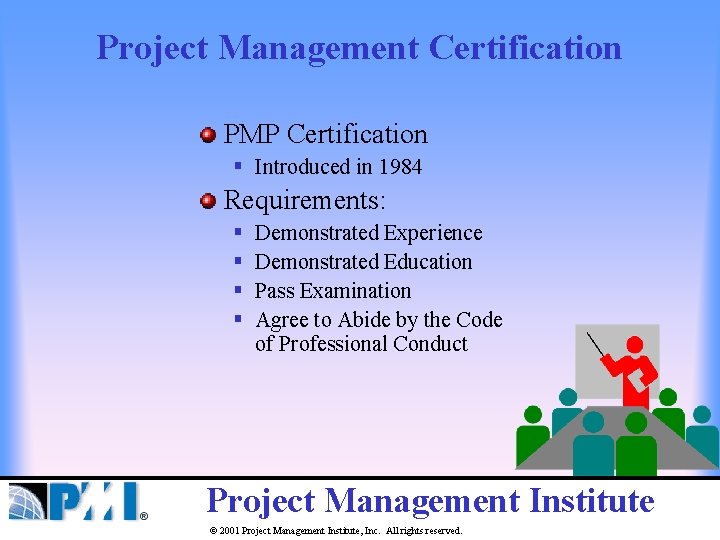 Project Management Certification

PMP Certification
- Introduced in 1984

Requirements:
- Demonstrated Experience
- Demonstrated Education
- Pass Examination
- Agree to Abide by the Code of Professional Conduct

PMI®

Project Management Institute

© 2001 Project Management Institute, Inc. All rights reserved.